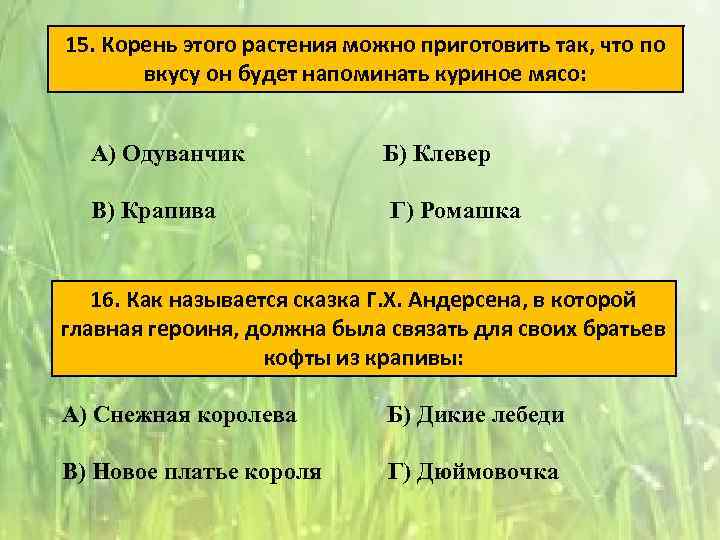 15. Корень этого растения можно приготовить так, что по вкусу он будет напоминать куриное мясо:

А) Одуванчик

Б) Клевер

В) Крапива

Г) Ромашка

16. Как называется сказка Г.Х. Андерсена, в которой главная героиня, должна была связать для своих братьев кофты из крапивы:

А) Снежная королева

Б) Дикие лебеди

В) Новое платье короля

Г) Дюймовочка